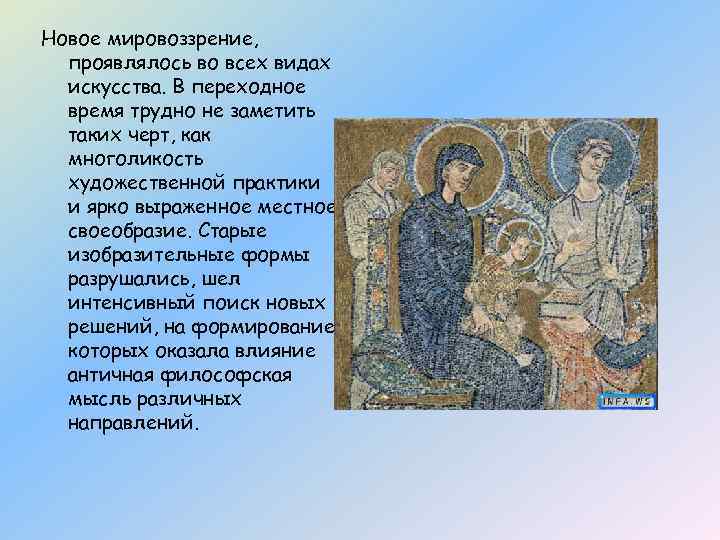 Новое мировоззрение, проявлялось во всех видах искусства. В переходное время трудно не заметить таких черт, как многоликость художественной практики и ярко выраженное местное своеобразие. Старые изобразительные формы разрушались, шел интенсивный поиск новых решений, на формирование которых оказала влияние античная философская мысль различных направлений.

INFA.WS